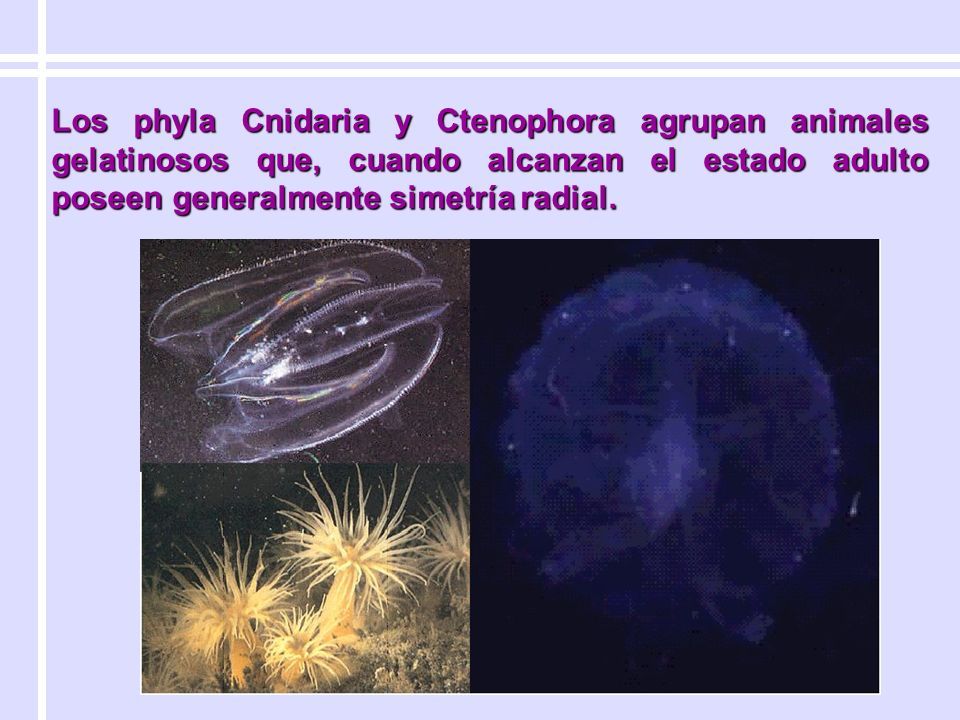 Los phyla Cnidaria y Ctenophora agrupan animales gelatinosos que, cuando alcanzan el estado adulto poseen generalmente simetría radial.